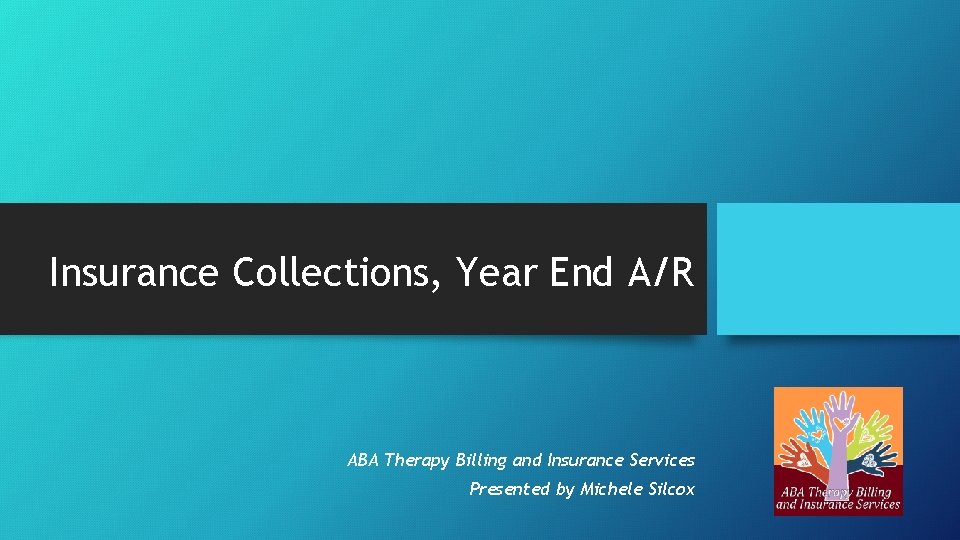 Insurance Collections, Year End A/R

ABA Therapy Billing and Insurance Services

Presented by Michele Silcox

ABA Therapy Billing and Insurance Services